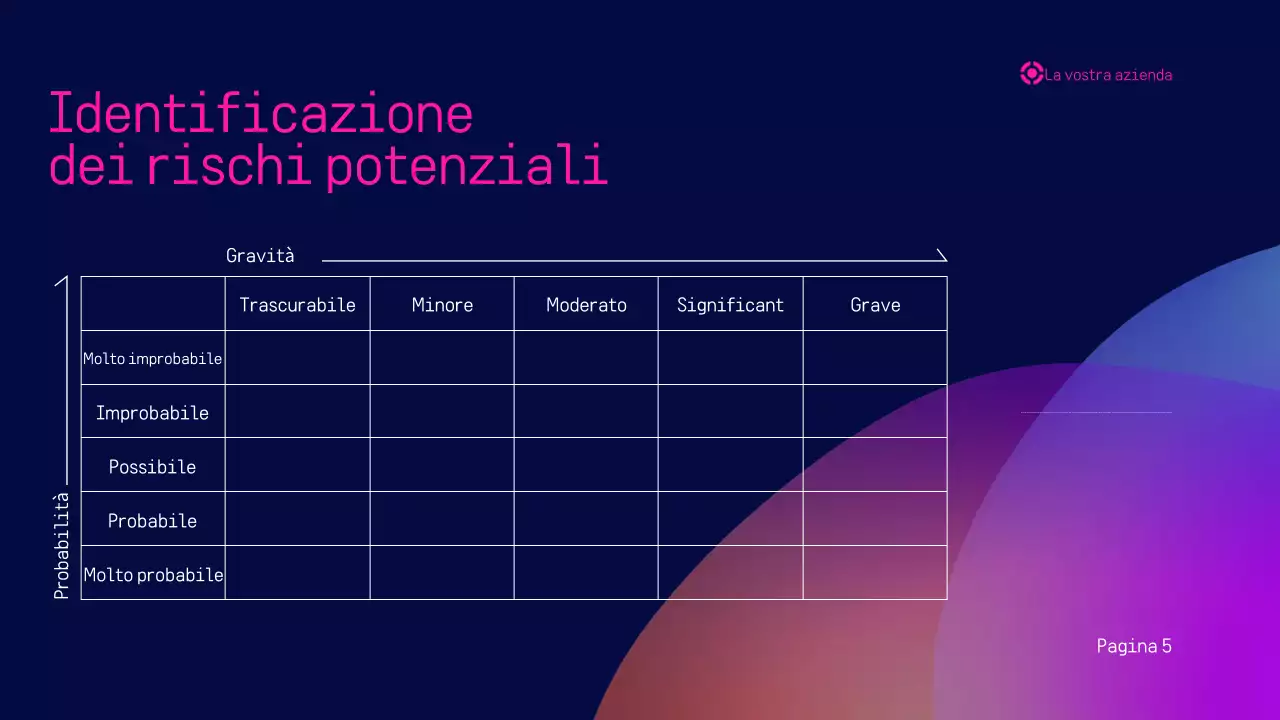 La vostra azienda

Identificazione dei rischi potenziali

Gravità

Probabilità

| | Trascurabile | Minore | Moderato | Significant | Grave |
|---|---|---|---|---|---|
| Molto improbabile | | | | | |
| Improbabile | | | | | |
| Possibile | | | | | |
| Probabile | | | | | |
| Molto probabile | | | | | |

Pagina 5